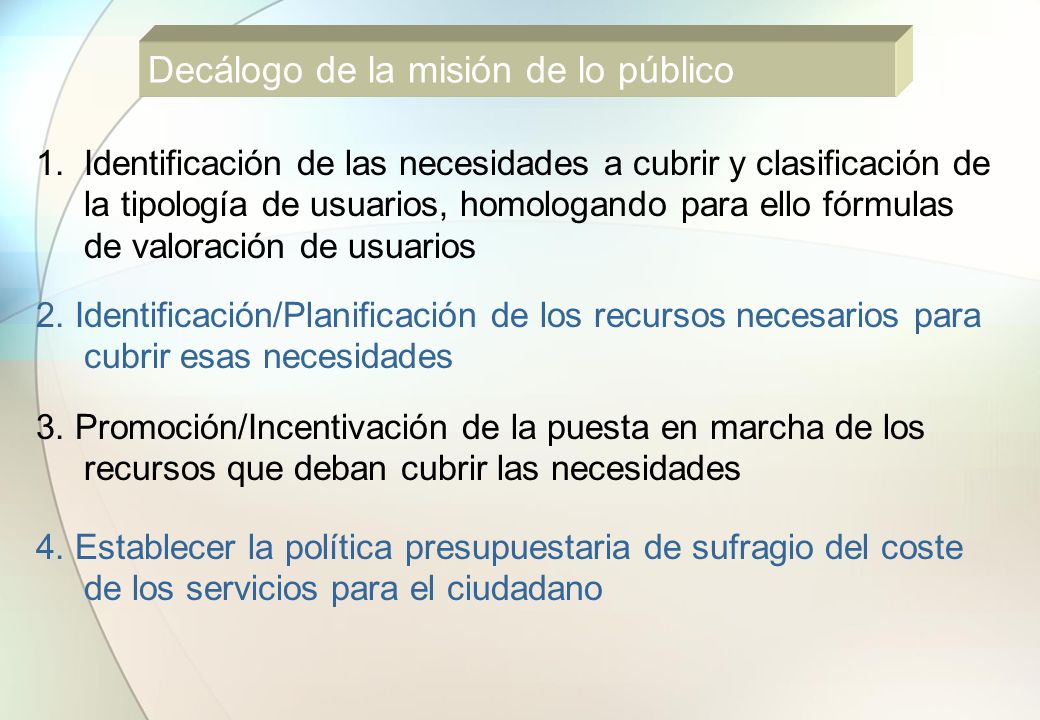 Decálogo de la misión de lo público

1. Identificación de las necesidades a cubrir y clasificación de la tipología de usuarios, homologando para ello fórmulas de valoración de usuarios

2. Identificación/Planificación de los recursos necesarios para cubrir esas necesidades

3. Promoción/Incentivación de la puesta en marcha de los recursos que deban cubrir las necesidades

4. Establecer la política presupuestaria de sufragio del coste de los servicios para el ciudadano